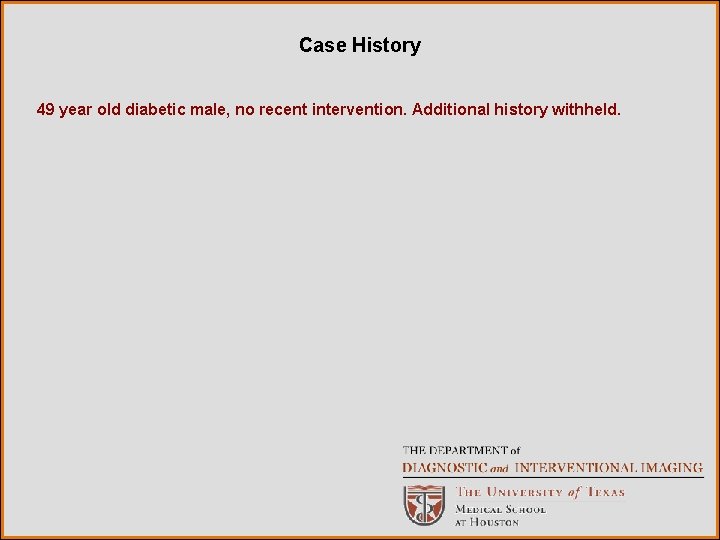 Case History

49 year old diabetic male, no recent intervention. Additional history withheld.

THE DEPARTMENT of
DIAGNOSTIC and INTERVENTIONAL IMAGING

THE UNIVERSITY of TEXAS
MEDICAL SCHOOL
AT HOUSTON